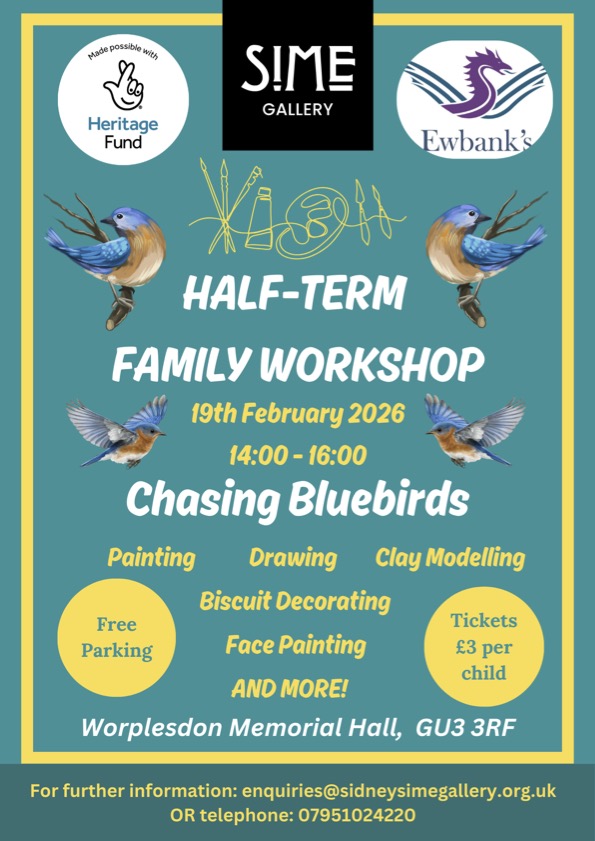 Made possible with
Heritage Fund

S!ME
GALLERY

Ewbank's

HALF-TERM
FAMILY WORKSHOP

19th February 2026
14:00 - 16:00

Chasing Bluebirds

Painting Drawing Clay Modelling
Biscuit Decorating
Face Painting
AND MORE!

Free Parking

Tickets £3 per child

Worplesdon Memorial Hall, GU3 3RF

For further information: enquiries@sidneysimegallery.org.uk
OR telephone: 07951024220